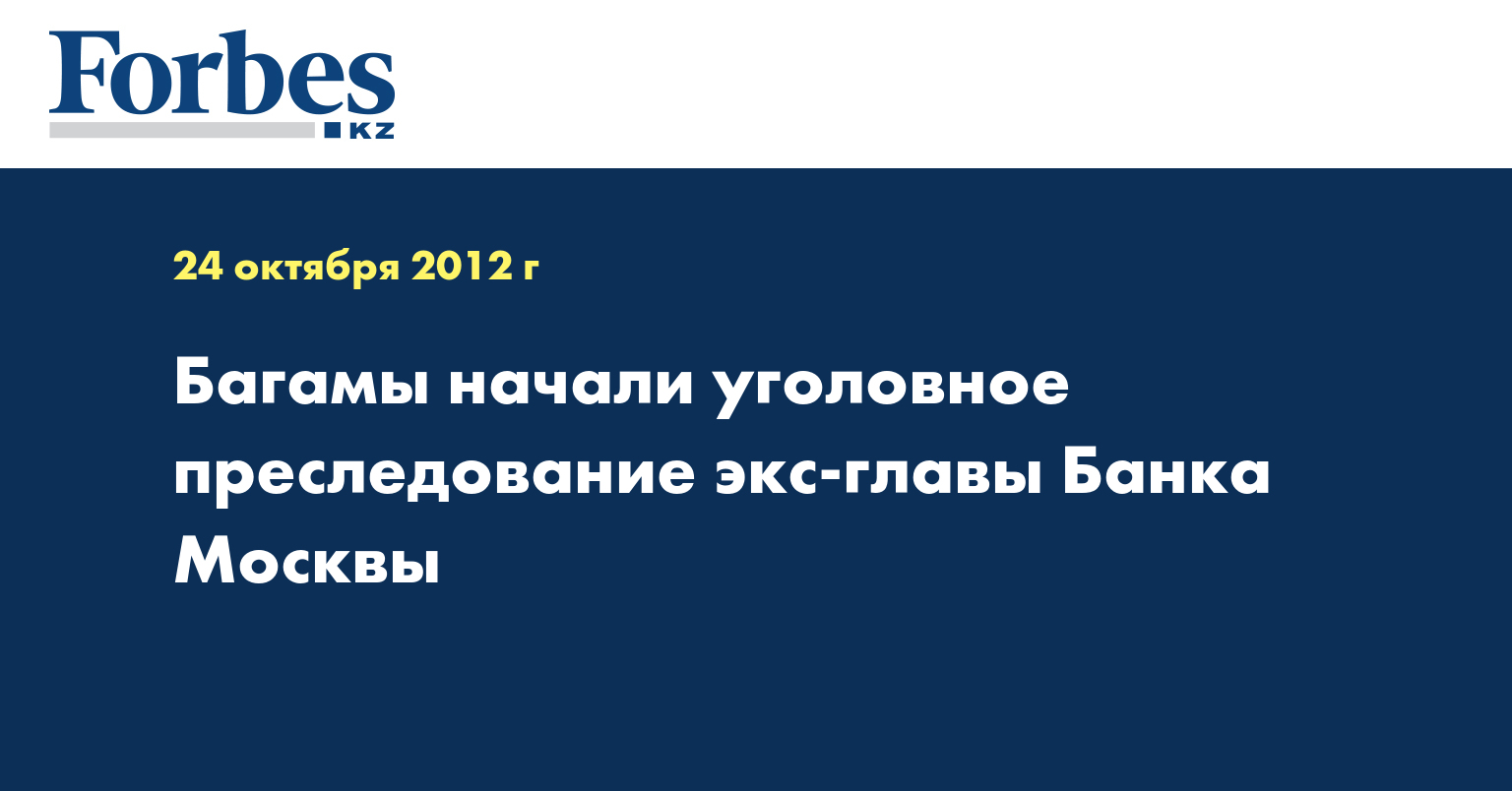 Forbes
KZ

24 октября 2012 г

Багамы начали уголовное преследование экс-главы Банка Москвы